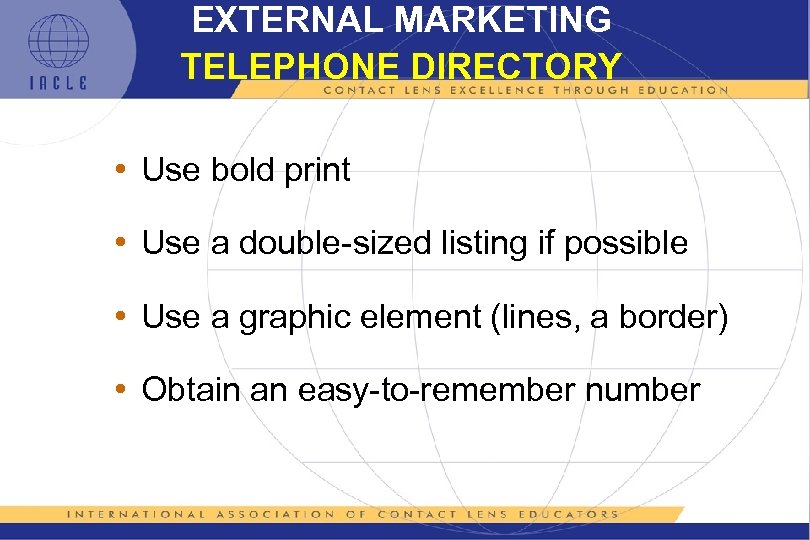 IACLE

EXTERNAL MARKETING
TELEPHONE DIRECTORY

CONTACT LENS EXCELLENCE THROUGH EDUCATION

• Use bold print

• Use a double-sized listing if possible

• Use a graphic element (lines, a border)

• Obtain an easy-to-remember number

INTERNATIONAL ASSOCIATION OF CONTACT LENS EDUCATORS